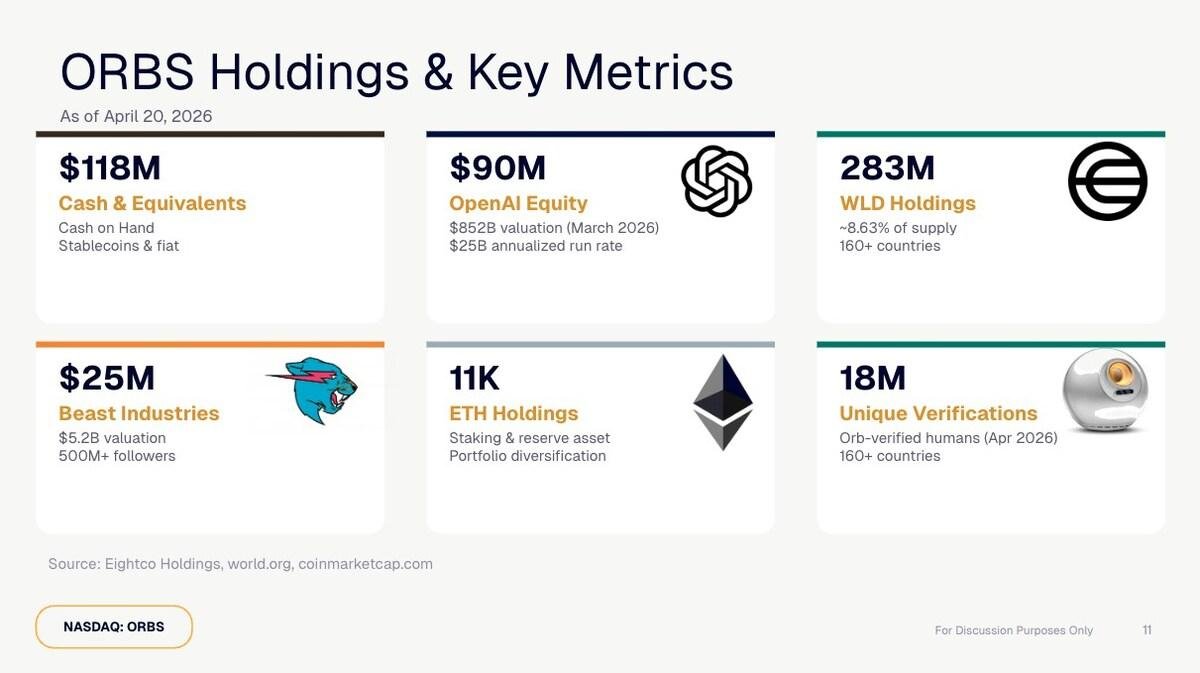 ORBS Holdings & Key Metrics
As of April 20, 2026

$118M
Cash & Equivalents
Cash on Hand
Stablecoins & fiat

$90M
OpenAI Equity
$852B valuation (March 2026)
$25B annualized run rate

283M
WLD Holdings
~8.63% of supply
160+ countries

$25M
Beast Industries
$5.2B valuation
500M+ followers

11K
ETH Holdings
Staking & reserve asset
Portfolio diversification

18M
Unique Verifications
Orb-verified humans (Apr 2026)
160+ countries

Source: Eightco Holdings, world.org, coinmarketcap.com

NASDAQ: ORBS

For Discussion Purposes Only

11